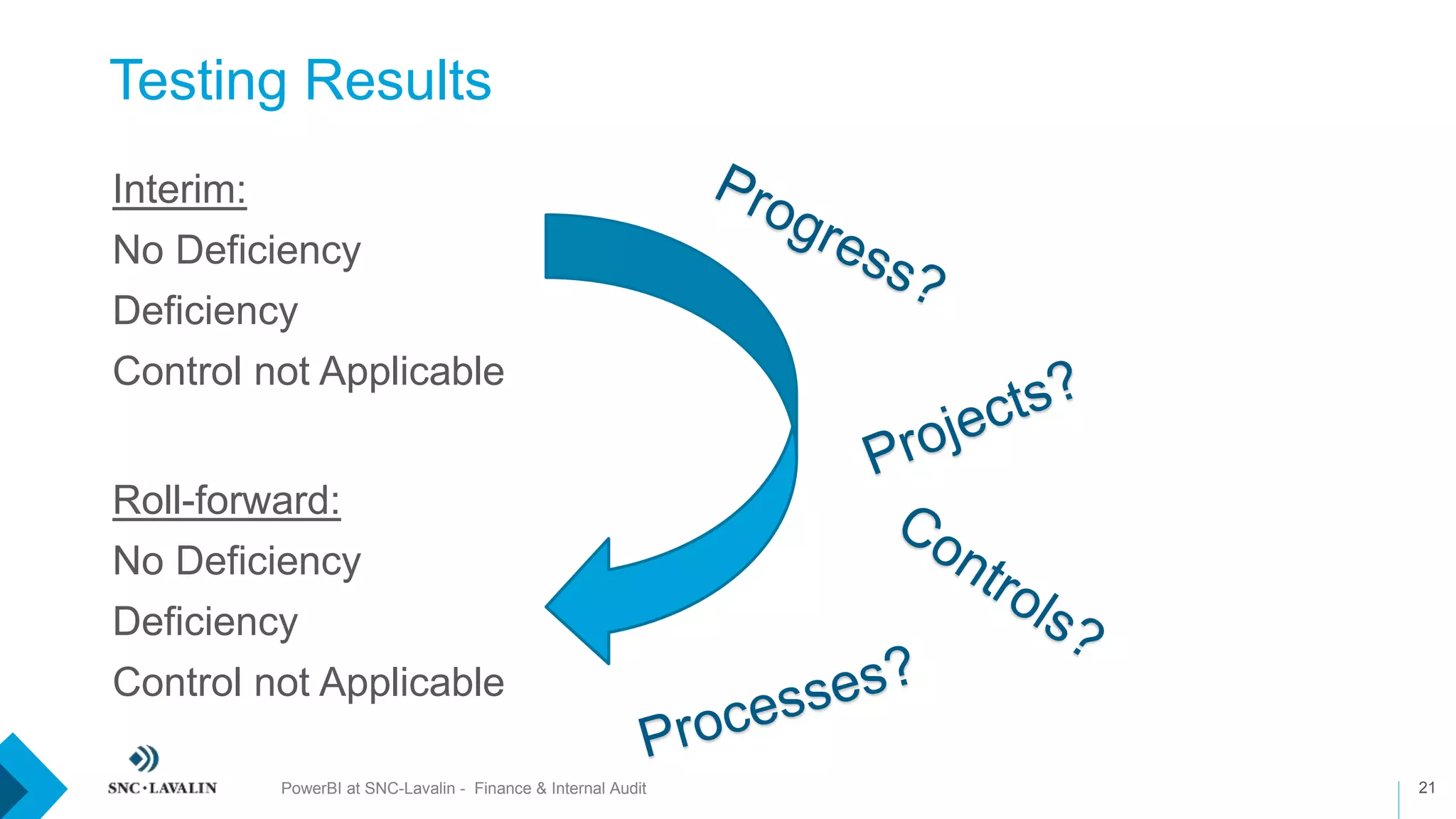 Testing Results

Interim:
No Deficiency
Deficiency
Control not Applicable

Roll-forward:
No Deficiency
Deficiency
Control not Applicable

Progress?

Projects?

Controls?

Processes?

SNC·LAVALIN

PowerBI at SNC-Lavalin - Finance & Internal Audit

21